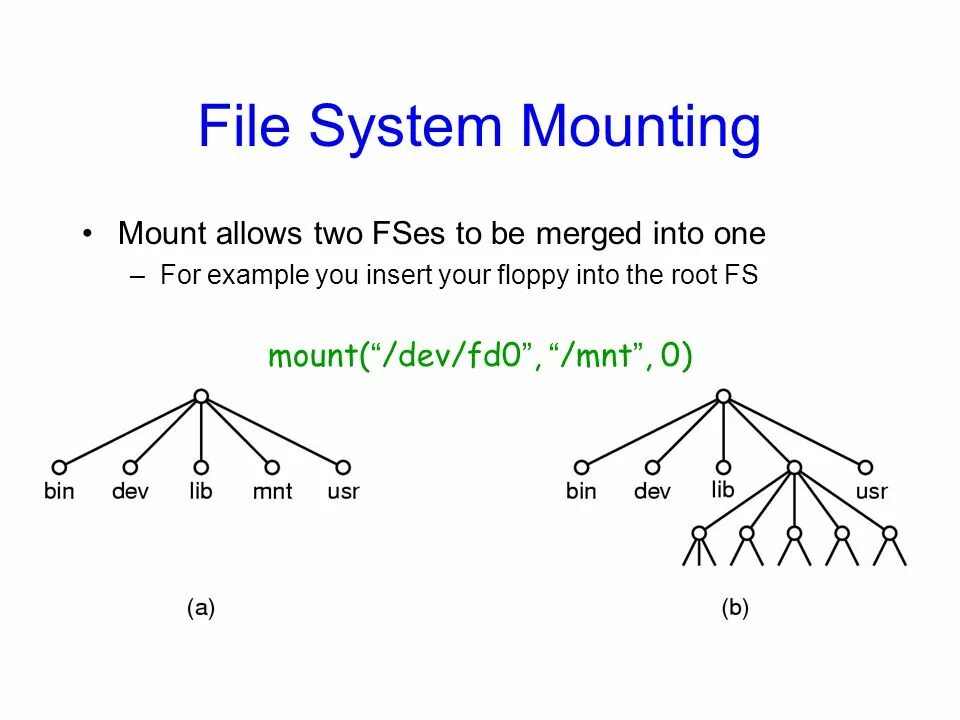 File System Mounting

• Mount allows two FSes to be merged into one
– For example you insert your floppy into the root FS

mount(“/dev/fd0”, “/mnt”, 0)

bin dev lib mnt usr

(a)

bin dev lib usr

(b)